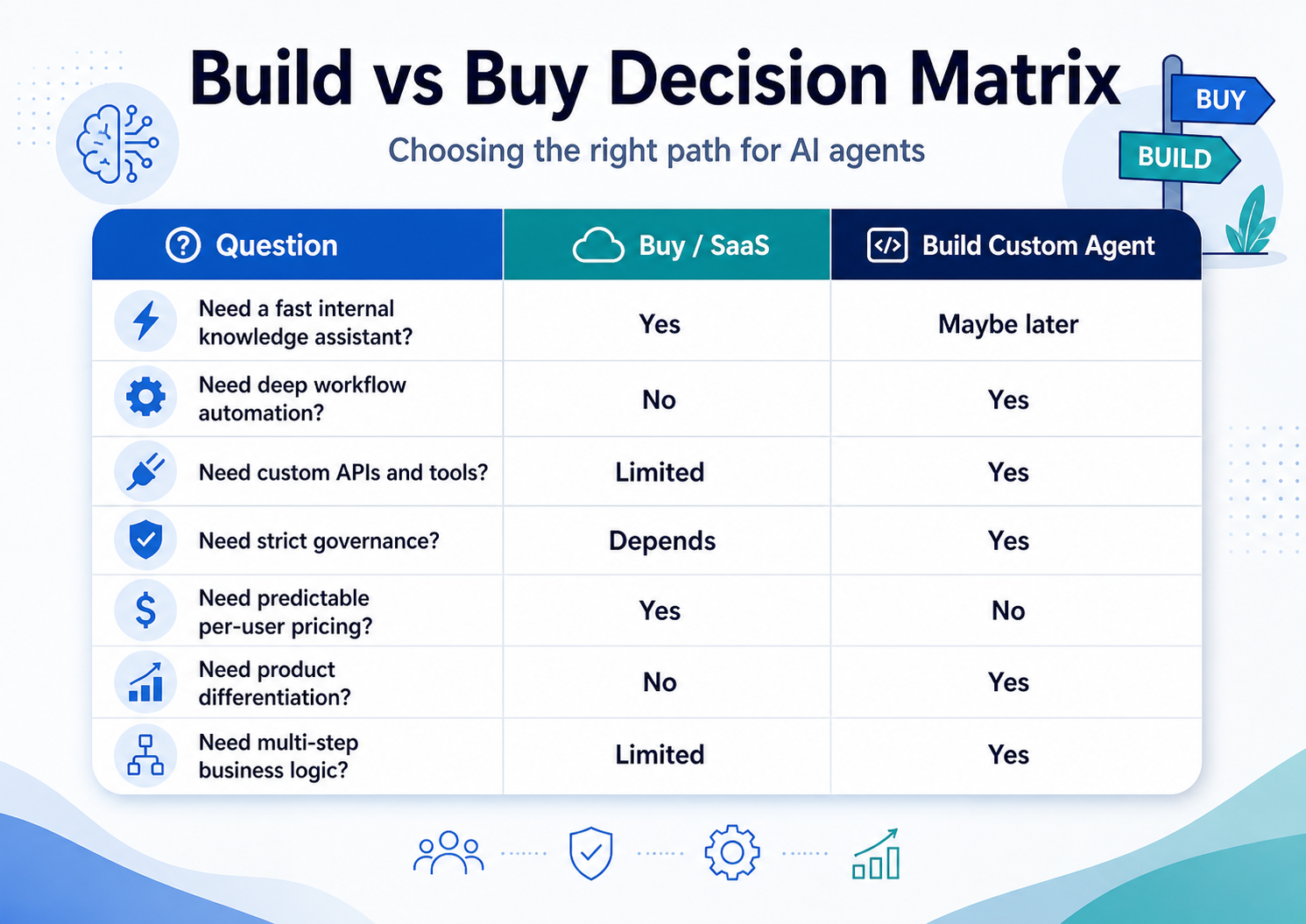 Build vs Buy Decision Matrix

Choosing the right path for AI agents

BUY

BUILD

| Question | Buy / SaaS | Build Custom Agent |
|---|---|---|
| Need a fast internal knowledge assistant? | Yes | Maybe later |
| Need deep workflow automation? | No | Yes |
| Need custom APIs and tools? | Limited | Yes |
| Need strict governance? | Depends | Yes |
| Need predictable per-user pricing? | Yes | No |
| Need product differentiation? | No | Yes |
| Need multi-step business logic? | Limited | Yes |